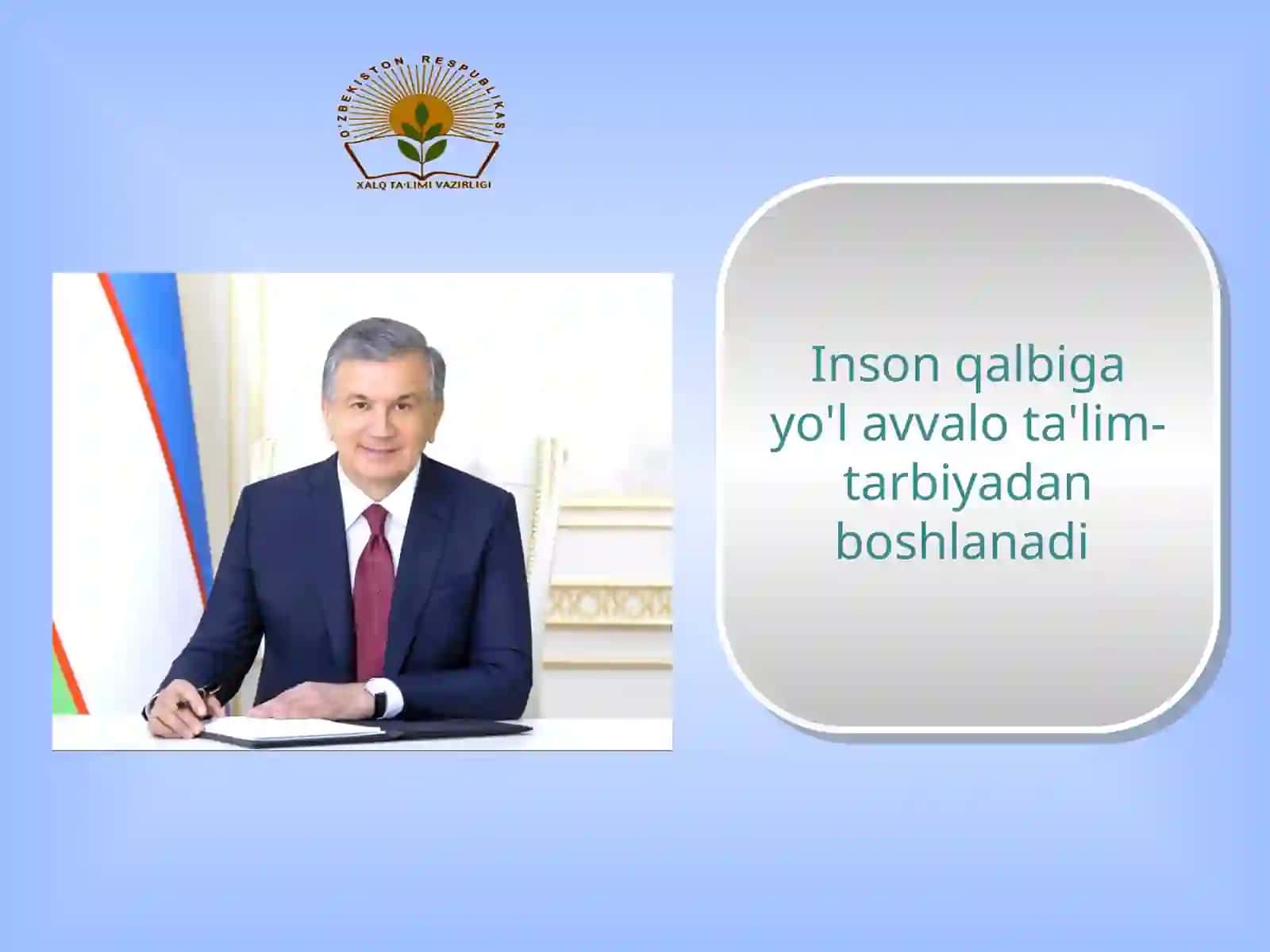 O'ZBEKISTON RESPUBLIKASI
XALQ TA'LIMI VAZIRLIGI

Inson qalbiga yo'l avvalo ta'lim-tarbiyadan boshlanadi